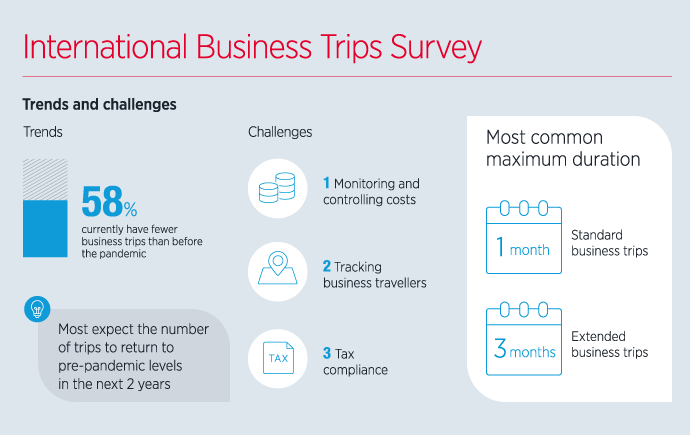 International Business Trips Survey

Trends and challenges

Trends

58%
currently have fewer business trips than before the pandemic

Most expect the number of trips to return to pre-pandemic levels in the next 2 years

Challenges

1 Monitoring and controlling costs

2 Tracking business travellers

TAX

3 Tax compliance

Most common maximum duration

1 month

Standard business trips

3 months

Extended business trips